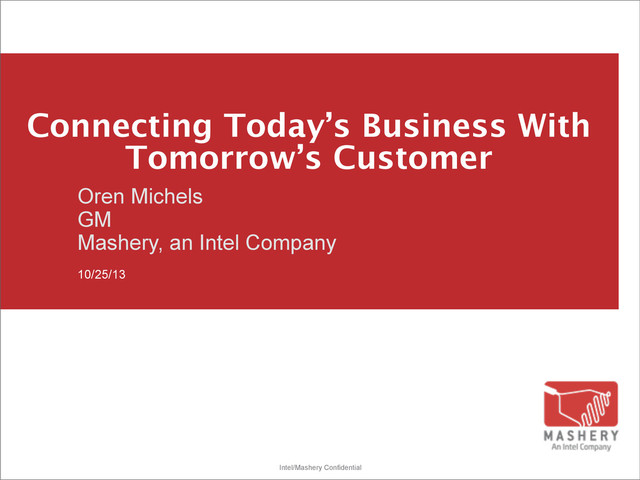 Connecting Today's Business With Tomorrow's Customer

Oren Michels
GM
Mashery, an Intel Company

10/25/13

MASHERY
An Intel Company

Intel/Mashery Confidential